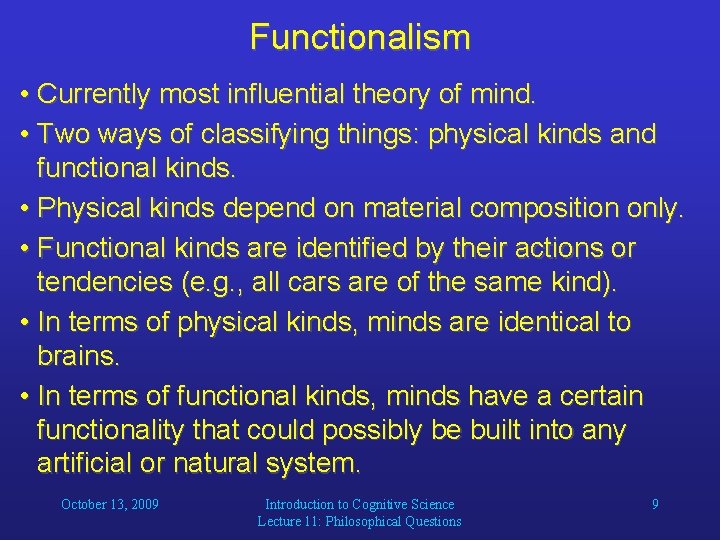 Functionalism

• Currently most influential theory of mind.

• Two ways of classifying things: physical kinds and functional kinds.

• Physical kinds depend on material composition only.

• Functional kinds are identified by their actions or tendencies (e.g., all cars are of the same kind).

• In terms of physical kinds, minds are identical to brains.

• In terms of functional kinds, minds have a certain functionality that could possibly be built into any artificial or natural system.

October 13, 2009

Introduction to Cognitive Science
Lecture 11: Philosophical Questions

9